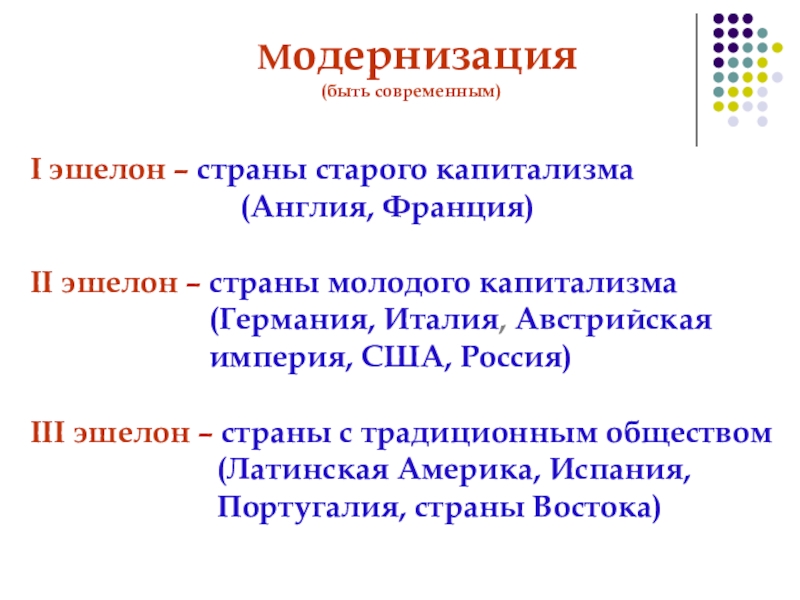 Модернизация
(быть современным)

I эшелон – страны старого капитализма (Англия, Франция)

II эшелон – страны молодого капитализма (Германия, Италия, Австрийская империя, США, Россия)

III эшелон – страны с традиционным обществом (Латинская Америка, Испания, Португалия, страны Востока)